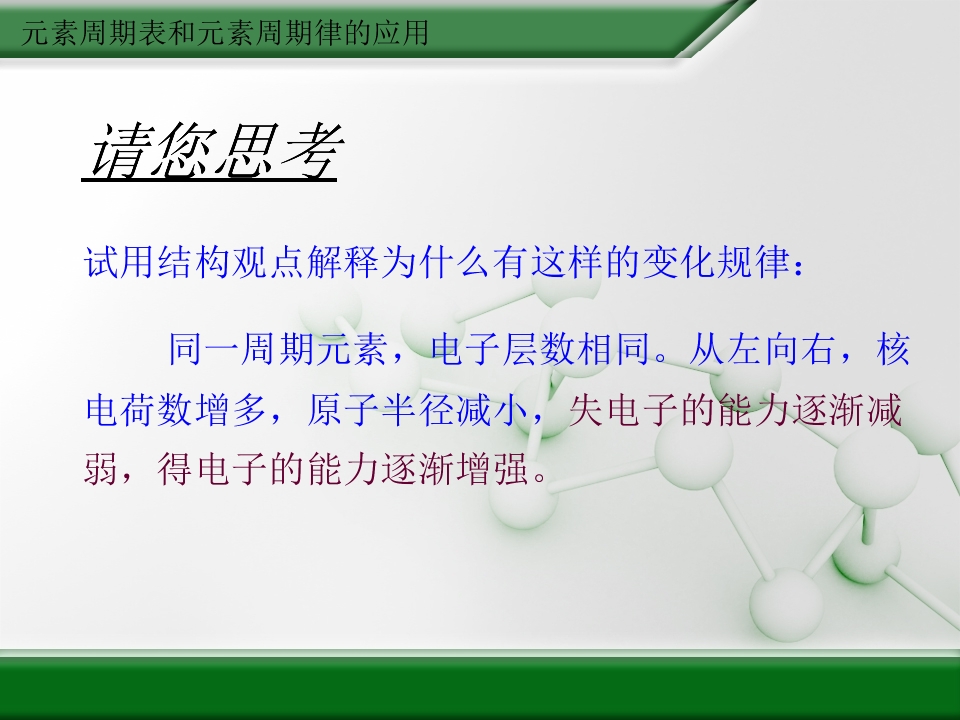 元素周期表和元素周期律的应用

请您思考

试用结构观点解释为什么有这样的变化规律：

同一周期元素，电子层数相同。从左向右，核电荷数增多，原子半径减小，失电子的能力逐渐减弱，得电子的能力逐渐增强。